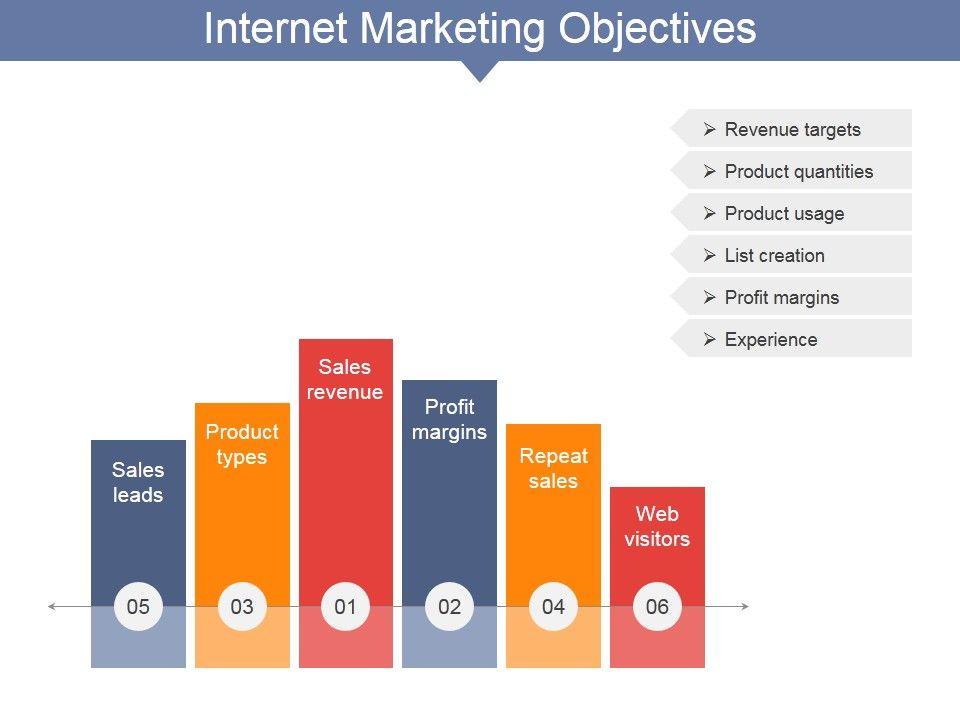 Internet Marketing Objectives

➢ Revenue targets
➢ Product quantities
➢ Product usage
➢ List creation
➢ Profit margins
➢ Experience

Sales leads
05

Product types
03

Sales revenue
01

Profit margins
02

Repeat sales
04

Web visitors
06